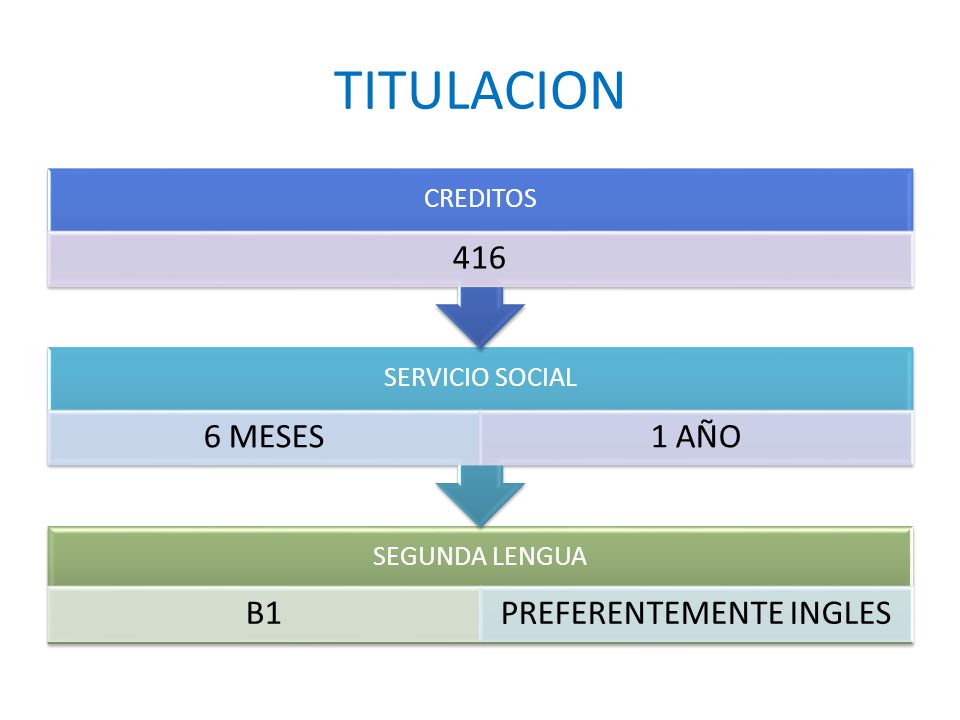 TITULACION

CREDITOS

416

SERVICIO SOCIAL

6 MESES

1 AÑO

SEGUNDA LENGUA

B1

PREFERENTEMENTE INGLES